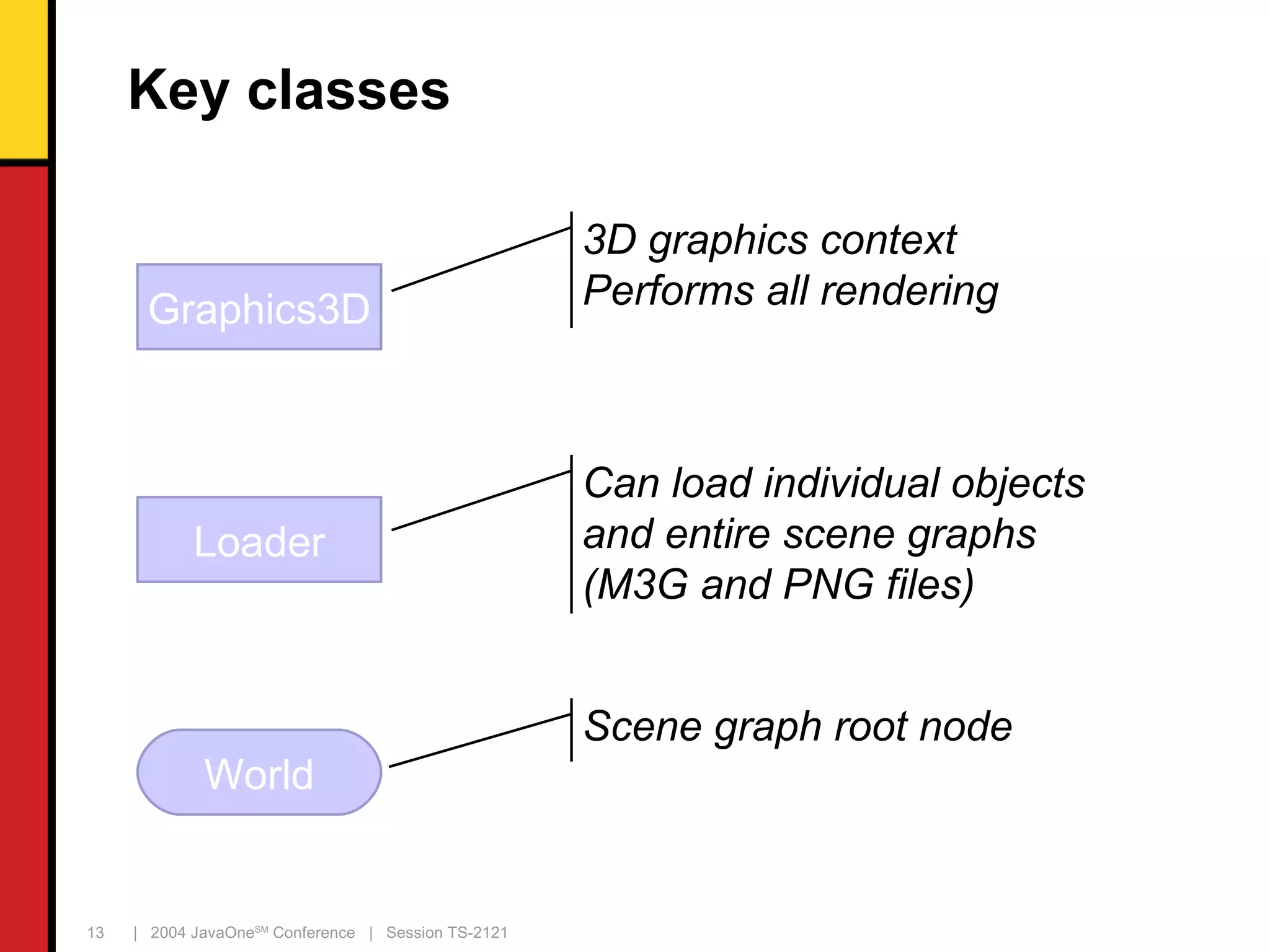 Key classes

Graphics3D

3D graphics context
Performs all rendering

Loader

Can load individual objects and entire scene graphs (M3G and PNG files)

World

Scene graph root node

13 | 2004 JavaOne$^{SM}$ Conference | Session TS-2121